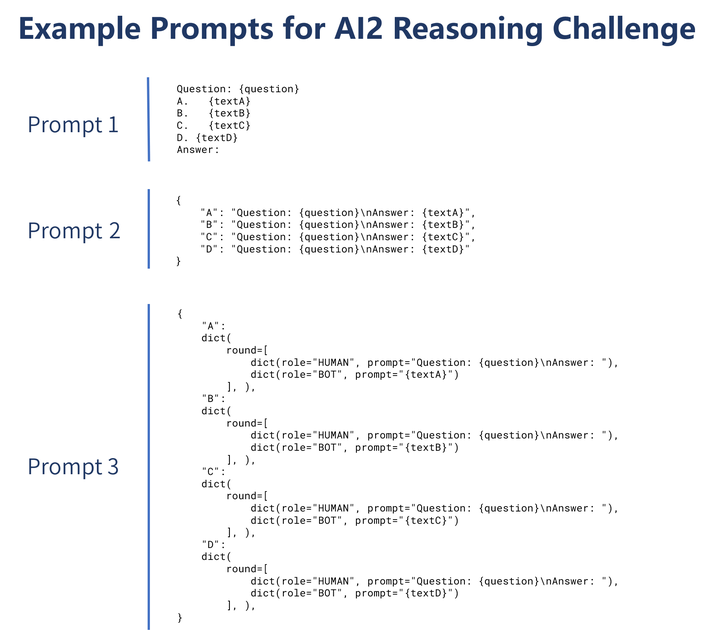 Example Prompts for AI2 Reasoning Challenge

Prompt 1

Question: {question}
A. {textA}
B. {textB}
C. {textC}
D. {textD}
Answer:

Prompt 2

{
"A": "Question: {question}\nAnswer: {textA}",
"B": "Question: {question}\nAnswer: {textB}",
"C": "Question: {question}\nAnswer: {textC}",
"D": "Question: {question}\nAnswer: {textD}"
}

Prompt 3

{
"A":
dict(
round=[
dict(role="HUMAN", prompt="Question: {question}\nAnswer: "),
dict(role="BOT", prompt="{textA}")
], ),
"B":
dict(
round=[
dict(role="HUMAN", prompt="Question: {question}\nAnswer: "),
dict(role="BOT", prompt="{textB}")
], ),
"C":
dict(
round=[
dict(role="HUMAN", prompt="Question: {question}\nAnswer: "),
dict(role="BOT", prompt="{textC}")
], ),
"D":
dict(
round=[
dict(role="HUMAN", prompt="Question: {question}\nAnswer: "),
dict(role="BOT", prompt="{textD}")
], ),
}